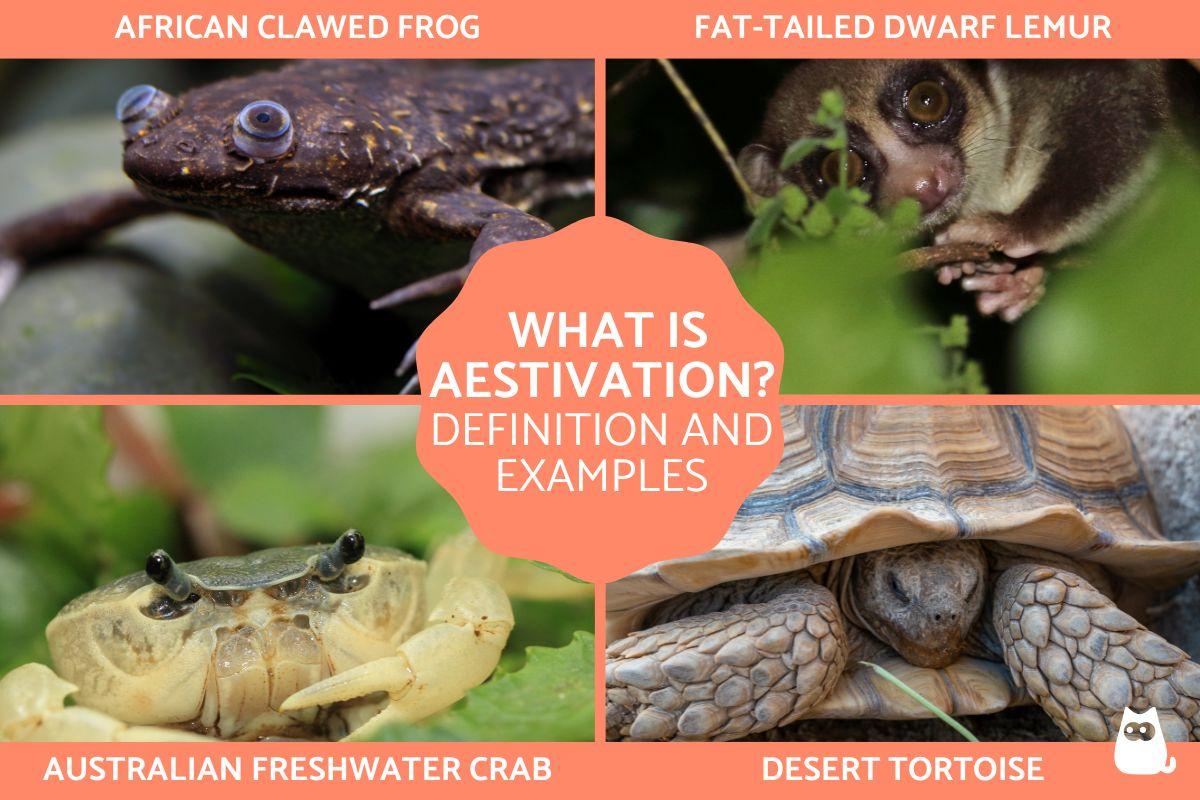 AFRICAN CLAWED FROG

FAT-TAILED DWARF LEMUR

WHAT IS AESTIVATION?
DEFINITION AND EXAMPLES

AUSTRALIAN FRESHWATER CRAB

DESERT TORTOISE